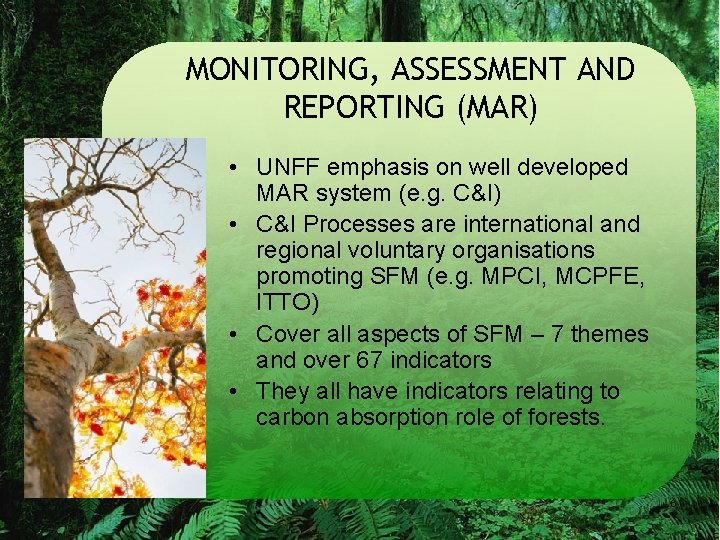 MONITORING, ASSESSMENT AND REPORTING (MAR)

• UNFF emphasis on well developed MAR system (e.g. C&I)
• C&I Processes are international and regional voluntary organisations promoting SFM (e.g. MPCI, MCPFE, ITTO)
• Cover all aspects of SFM – 7 themes and over 67 indicators
• They all have indicators relating to carbon absorption role of forests.